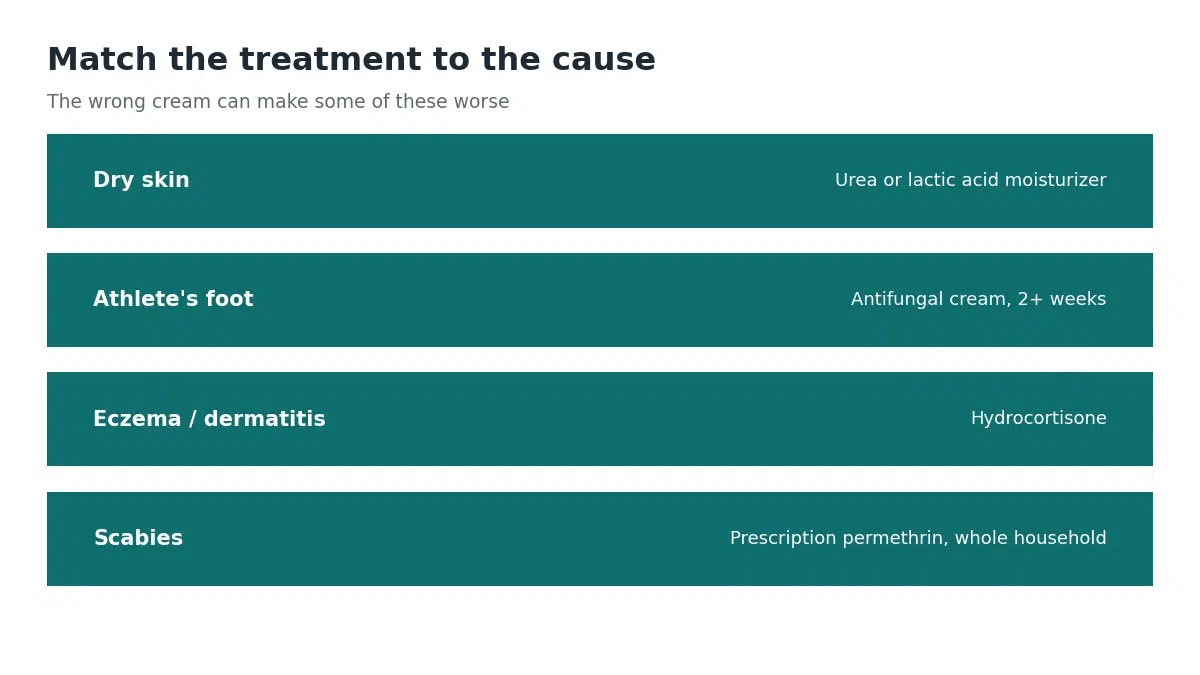 Match the treatment to the cause

The wrong cream can make some of these worse

Dry skin
Urea or lactic acid moisturizer

Athlete's foot
Antifungal cream, 2+ weeks

Eczema / dermatitis
Hydrocortisone

Scabies
Prescription permethrin, whole household